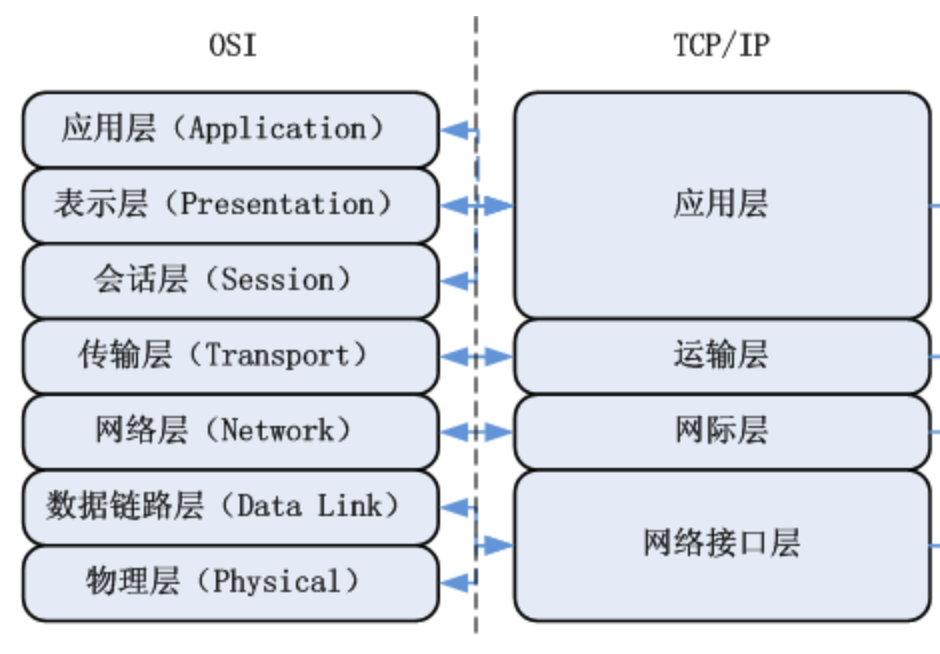 OSI

应用层（Application）
表示层（Presentation）
会话层（Session）
传输层（Transport）
网络层（Network）
数据链路层（Data Link）
物理层（Physical）

TCP/IP

应用层
运输层
网际层
网络接口层